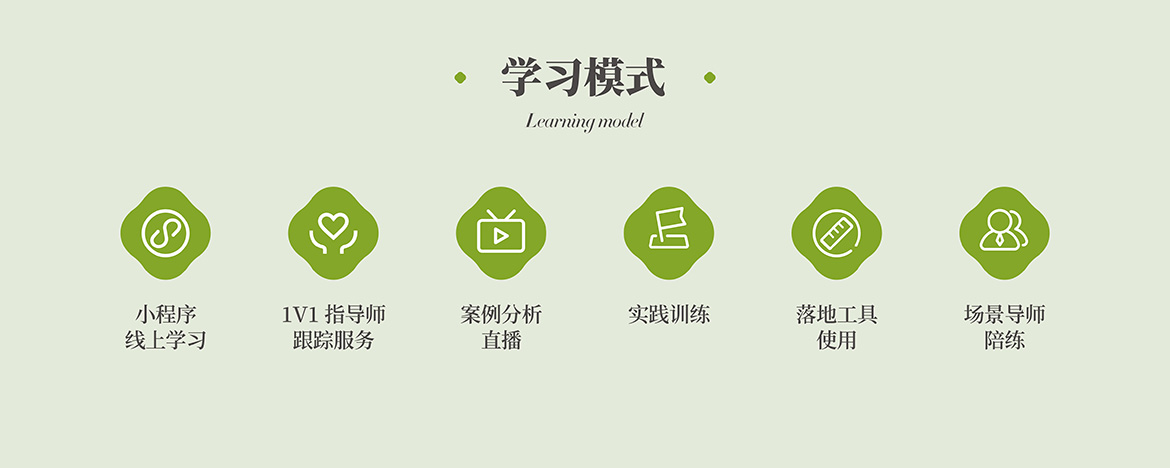 学习模式

Learning model

小程序
线上学习

1V1 指导师
跟踪服务

案例分析
直播

实践训练

落地工具
使用

场景导师
陪练